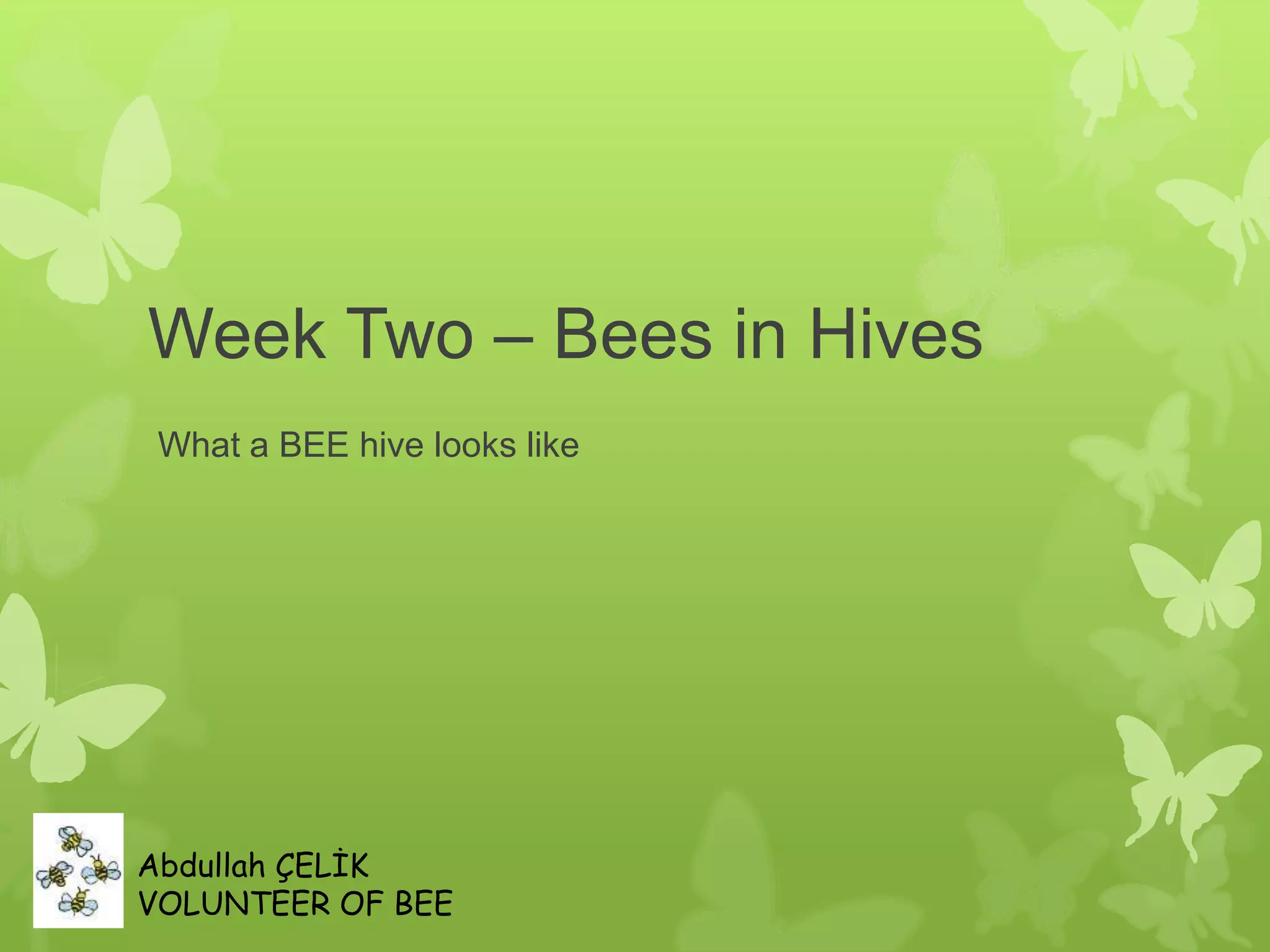 Week Two – Bees in Hives

What a BEE hive looks like

Abdullah ÇELİK
VOLUNTEER OF BEE